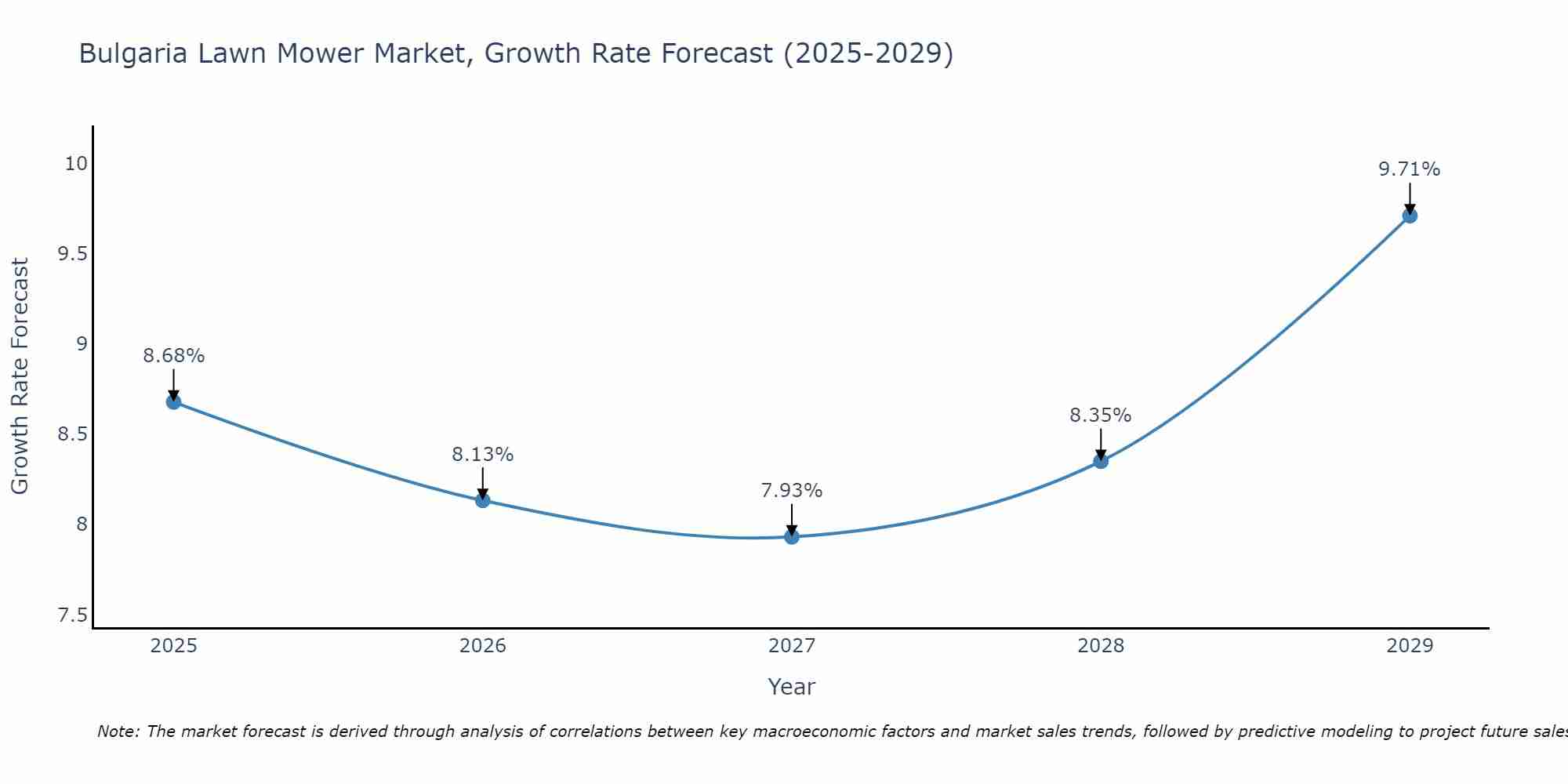 Bulgaria Lawn Mower Market, Growth Rate Forecast (2025-2029)

Growth Rate Forecast

10
9.5
9
8.5
8
7.5

8.68%
8.13%
7.93%
8.35%
9.71%

2025
2026
2027
2028
2029

Year

Note: The market forecast is derived through analysis of correlations between key macroeconomic factors and market sales trends, followed by predictive modeling to project future sales